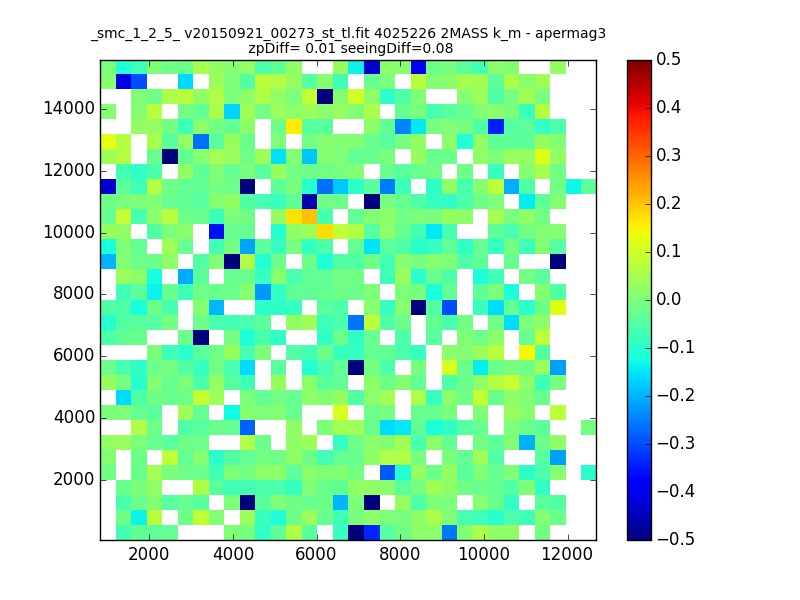 _smc_1_2_5_ v20150921_00273_st_tl.fit 4025226 2MASS k_m - apermag3
zpDiff= 0.01 seeingDiff=0.08

14000
12000
10000
8000
6000
4000
2000

2000 4000 6000 8000 10000 12000

0.5
0.4
0.3
0.2
0.1
0.0
−0.1
−0.2
−0.3
−0.4
−0.5